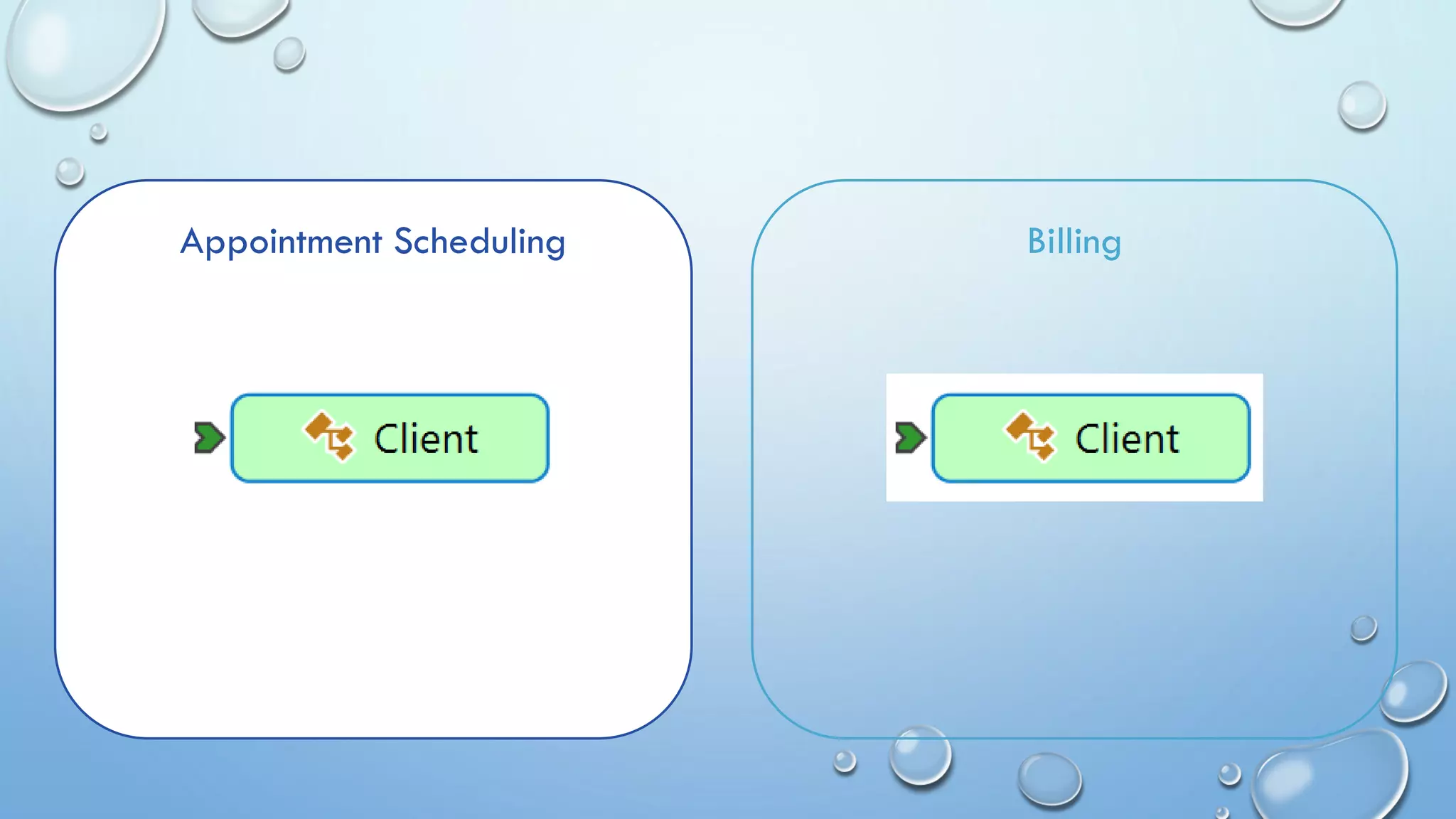 Appointment Scheduling

Client

Billing

Client